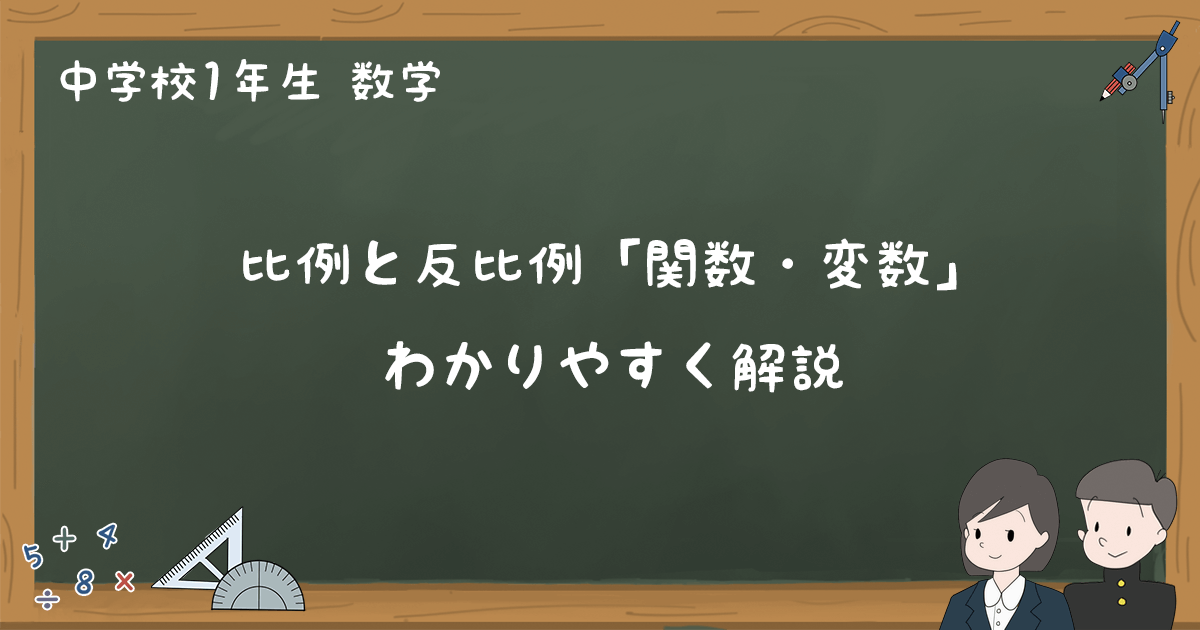 中学校1年生 数学

比例と反比例「関数・変数」

わかりやすく解説

5 + 4
÷ 8 ×